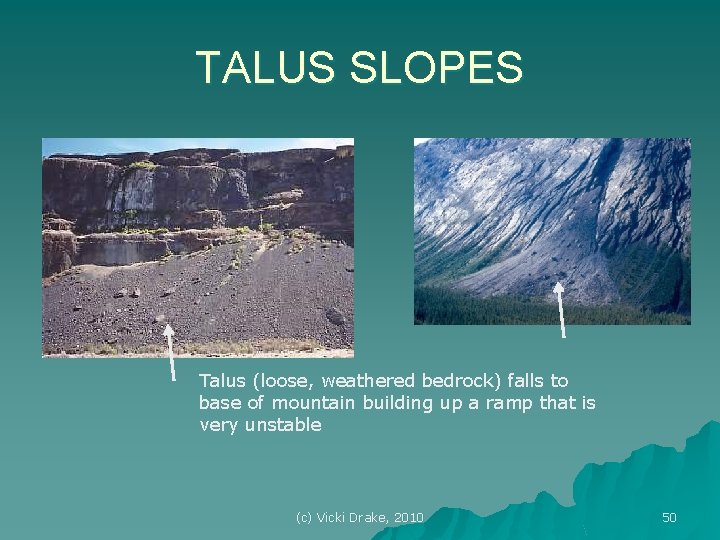 TALUS SLOPES

Talus (loose, weathered bedrock) falls to base of mountain building up a ramp that is very unstable

(c) Vicki Drake, 2010

50